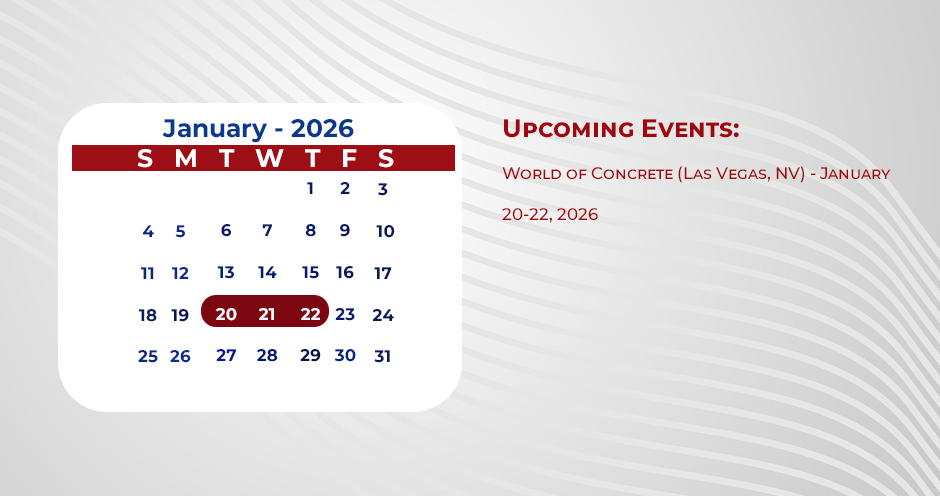 January - 2026

| S | M | T | W | T | F | S |
|---|---|---|---|---|---|---|
| | | | | 1 | 2 | 3 |
| 4 | 5 | 6 | 7 | 8 | 9 | 10 |
| 11 | 12 | 13 | 14 | 15 | 16 | 17 |
| 18 | 19 | 20 | 21 | 22 | 23 | 24 |
| 25 | 26 | 27 | 28 | 29 | 30 | 31 |

Upcoming Events:

World of Concrete (Las Vegas, NV) - January 20-22, 2026